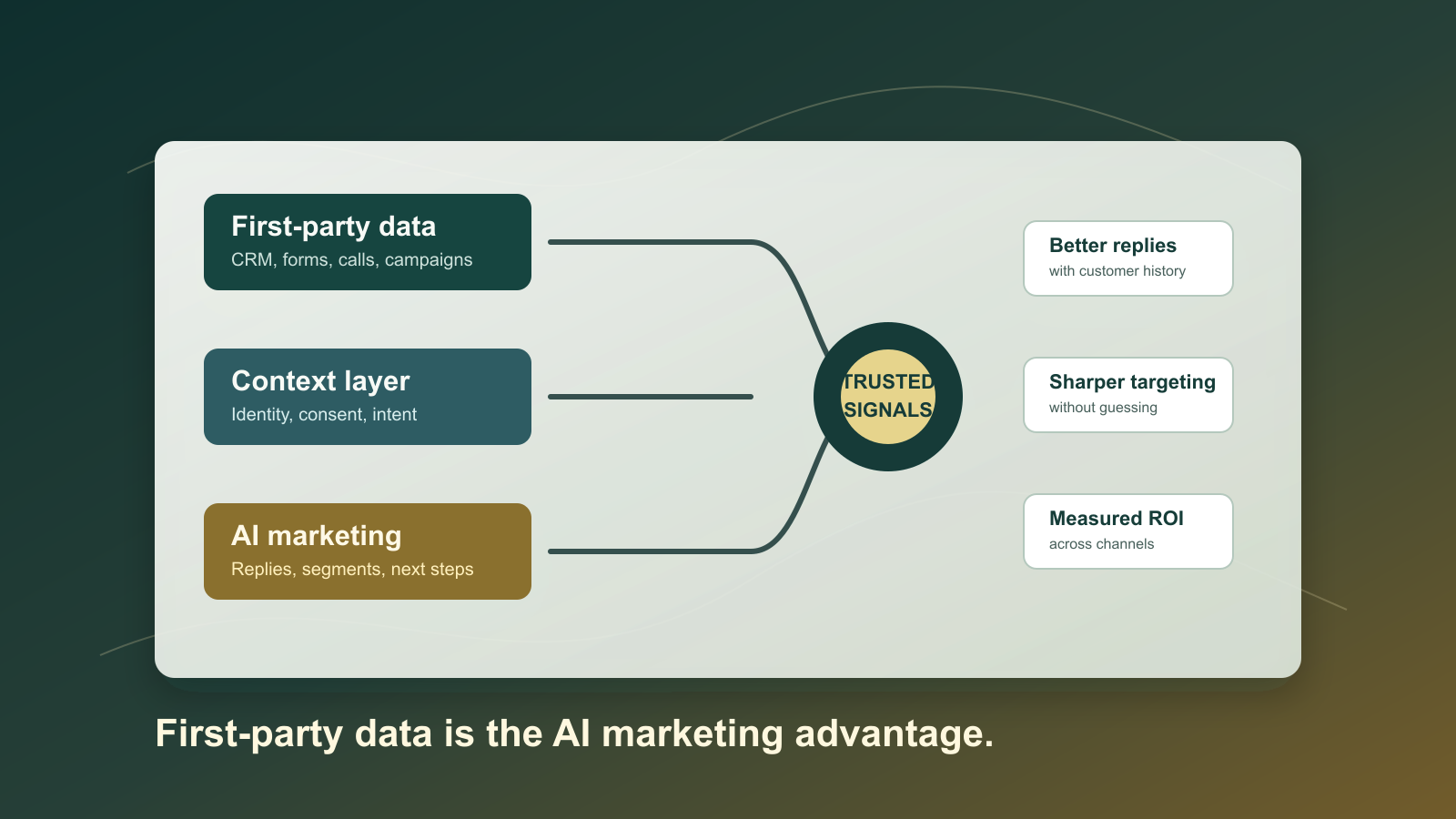 First-party data
CRM, forms, calls, campaigns

Context layer
Identity, consent, intent

AI marketing
Replies, segments, next steps

TRUSTED SIGNALS

Better replies
with customer history

Sharper targeting
without guessing

Measured ROI
across channels

First-party data is the AI marketing advantage.